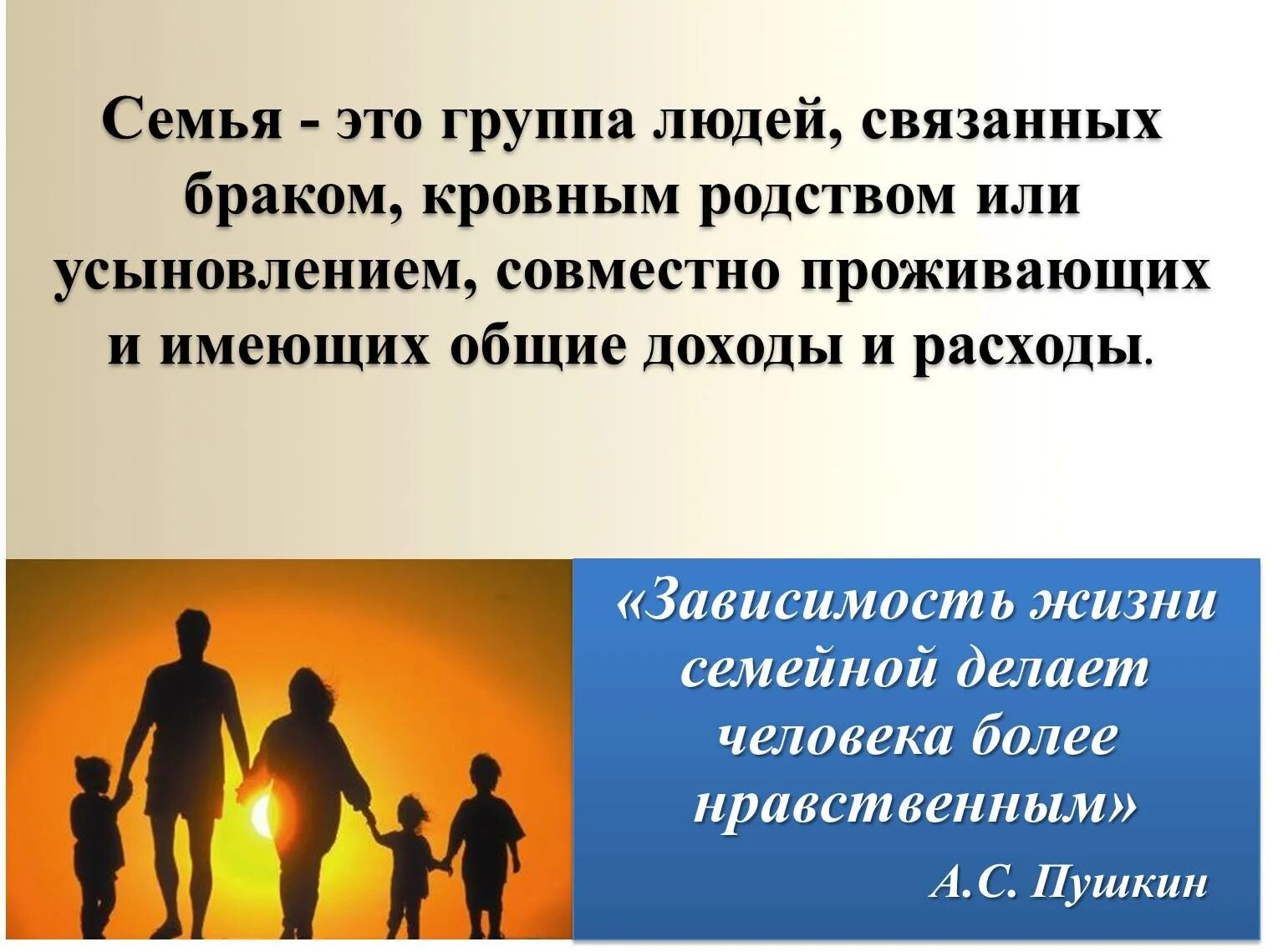 Семья - это группа людей, связанных браком, кровным родством или усыновлением, совместно проживающих и имеющих общие доходы и расходы.

«Зависимость жизни семейной делает человека более нравственным»

А.С. Пушкин